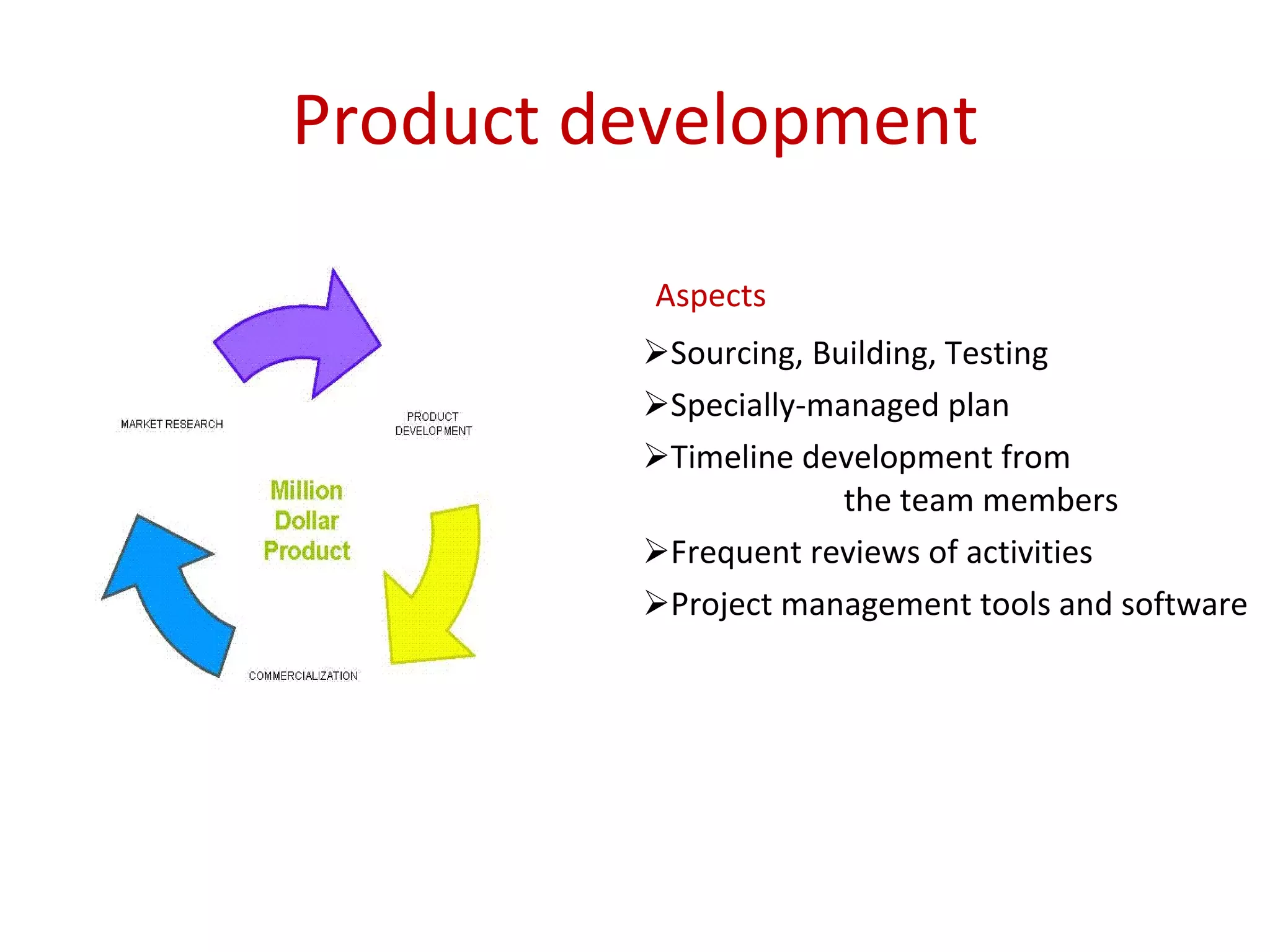 Product development

MARKET RESEARCH

PRODUCT DEVELOPMENT

Million Dollar Product

COMMERCIALIZATION

Aspects

➢Sourcing, Building, Testing

➢Specially-managed plan

➢Timeline development from the team members

➢Frequent reviews of activities

➢Project management tools and software